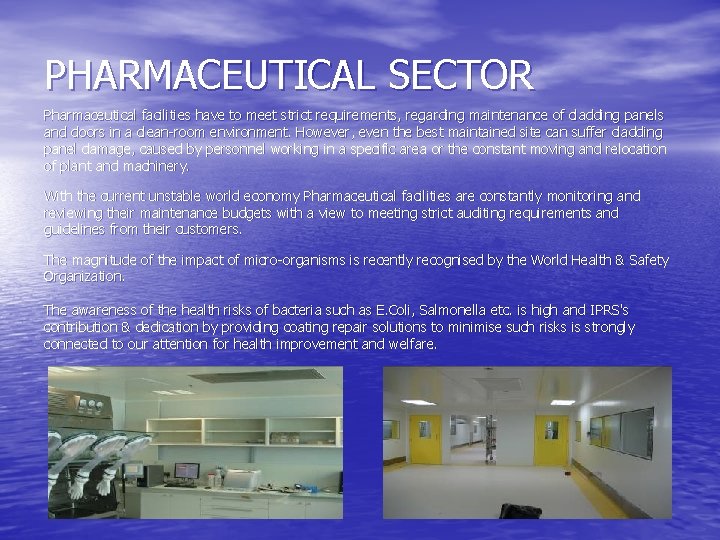 PHARMACEUTICAL SECTOR

Pharmaceutical facilities have to meet strict requirements, regarding maintenance of cladding panels and doors in a clean-room environment. However, even the best maintained site can suffer cladding panel damage, caused by personnel working in a specific area or the constant moving and relocation of plant and machinery.

With the current unstable world economy Pharmaceutical facilities are constantly monitoring and reviewing their maintenance budgets with a view to meeting strict auditing requirements and guidelines from their customers.

The magnitude of the impact of micro-organisms is recently recognised by the World Health & Safety Organization.

The awareness of the health risks of bacteria such as E.Coli, Salmonella etc. is high and IPRS's contribution & dedication by providing coating repair solutions to minimise such risks is strongly connected to our attention for health improvement and welfare.